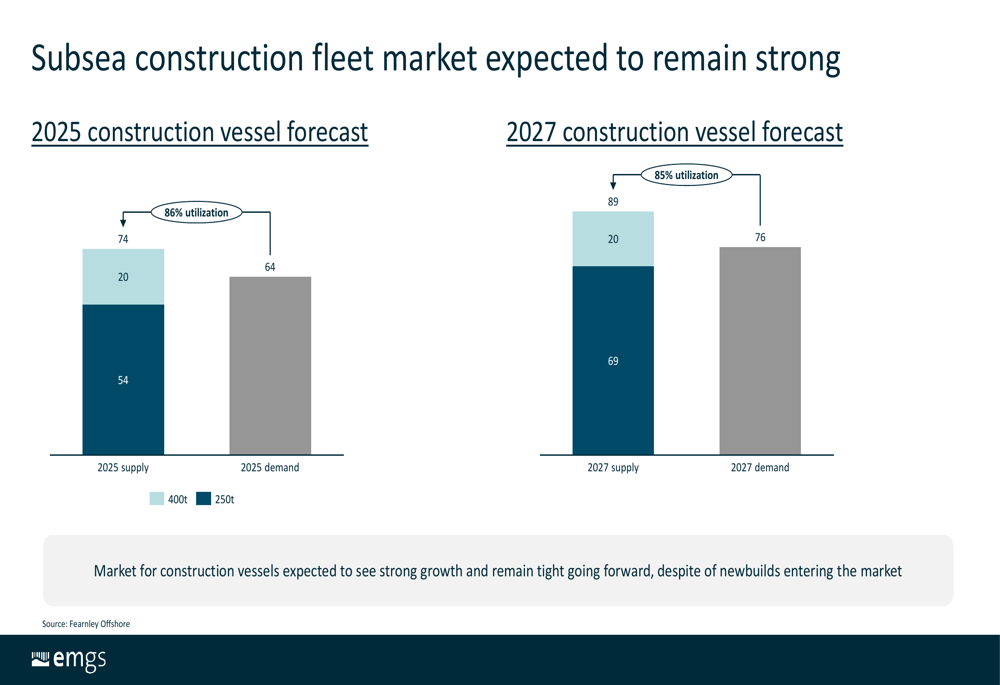 Subsea construction fleet market expected to remain strong

2025 construction vessel forecast

86% utilization

74

20

54

64

2025 supply

2025 demand

400t 250t

2027 construction vessel forecast

85% utilization

89

20

69

76

2027 supply

2027 demand

Market for construction vessels expected to see strong growth and remain tight going forward, despite of newbuilds entering the market

Source: Fearnley Offshore

emgs